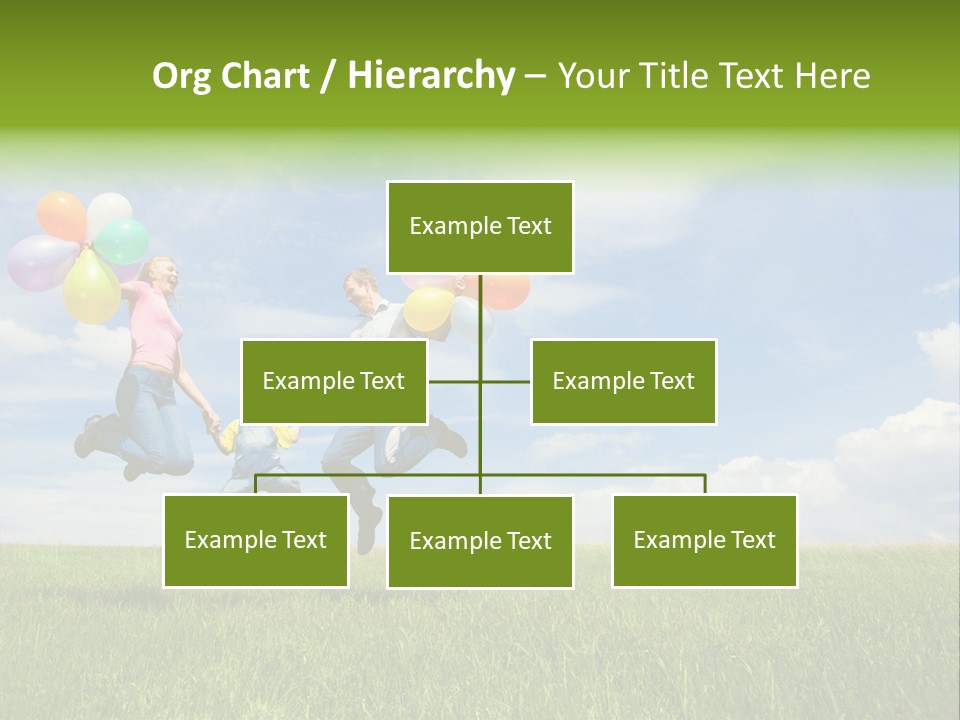 Org Chart / Hierarchy – Your Title Text Here

Example Text

Example Text

Example Text

Example Text

Example Text

Example Text